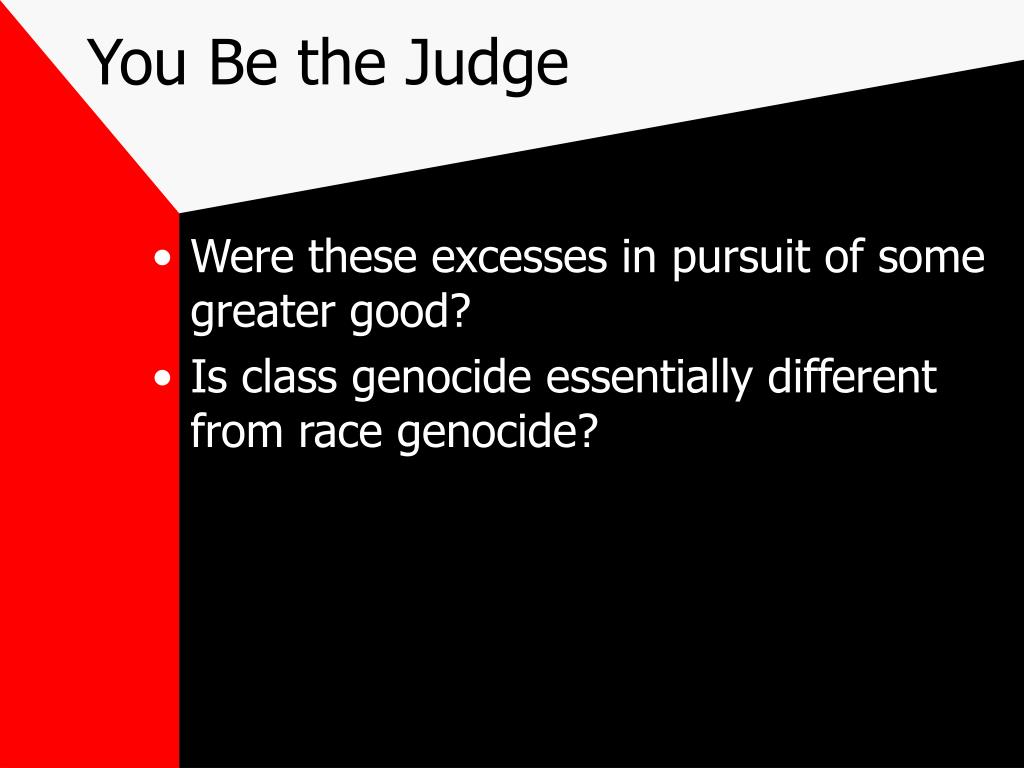 You Be the Judge

• Were these excesses in pursuit of some greater good?
• Is class genocide essentially different from race genocide?